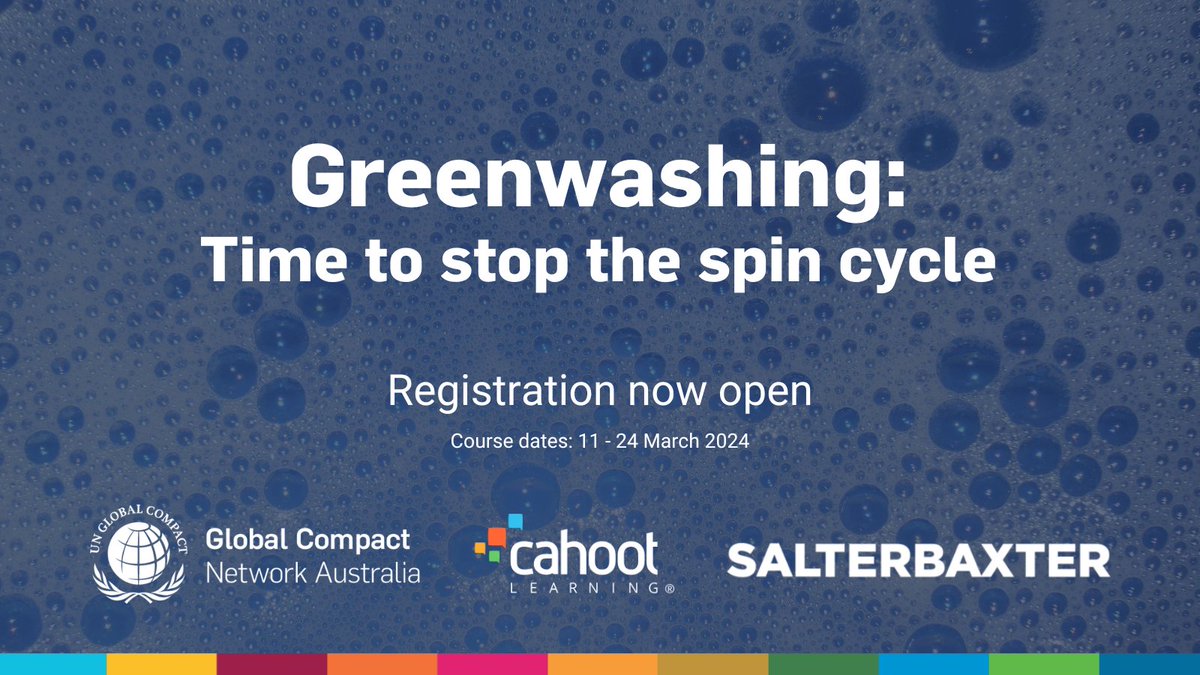 Greenwashing:
Time to stop the spin cycle

Registration now open

Course dates: 11 - 24 March 2024

UN GLOBAL COMPACT

Global Compact
Network Australia

cahoot
LEARNING®

SALTERBAXTER